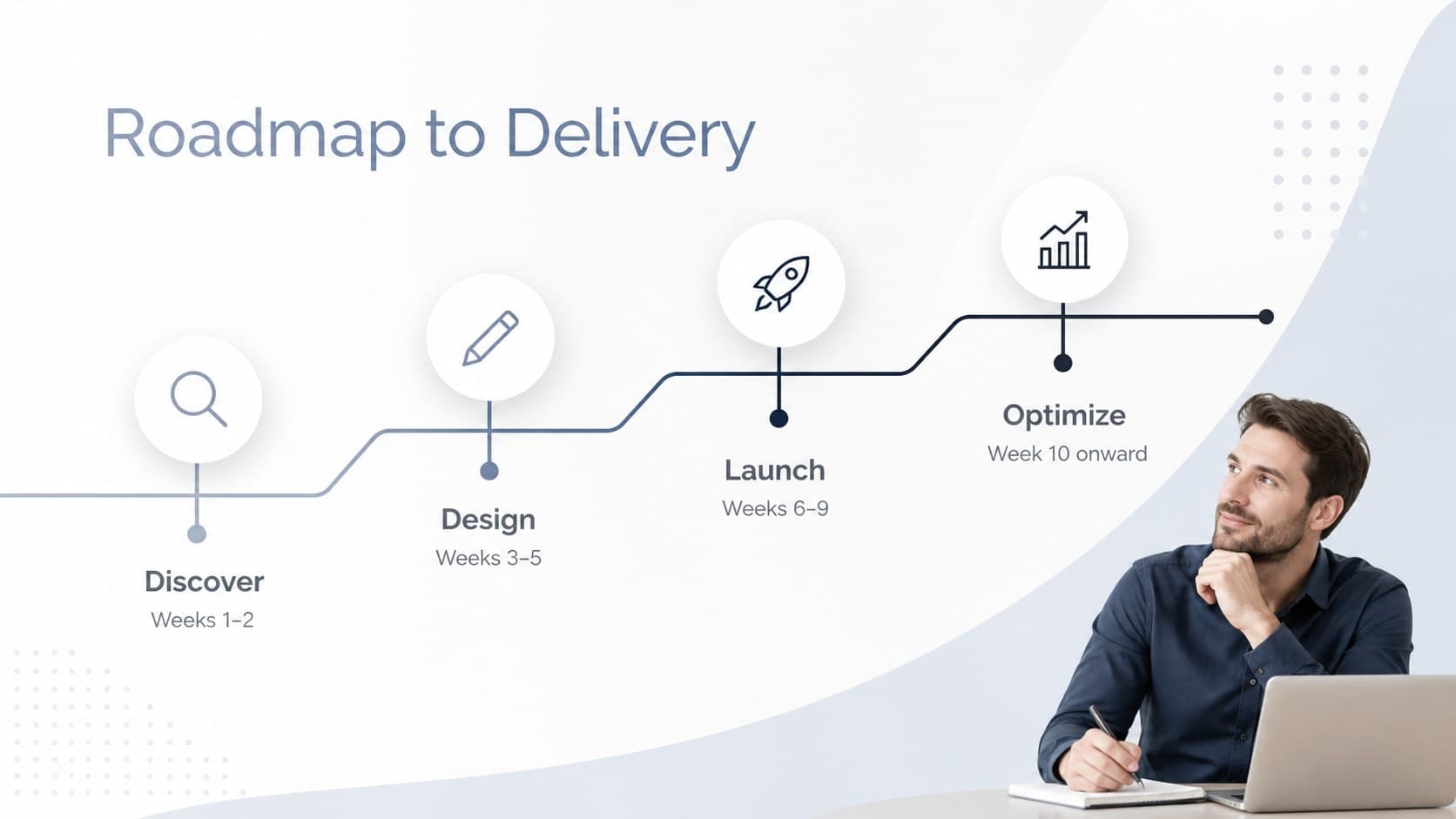 Roadmap to Delivery

Discover
Weeks 1–2

Design
Weeks 3–5

Launch
Weeks 6–9

Optimize
Week 10 onward